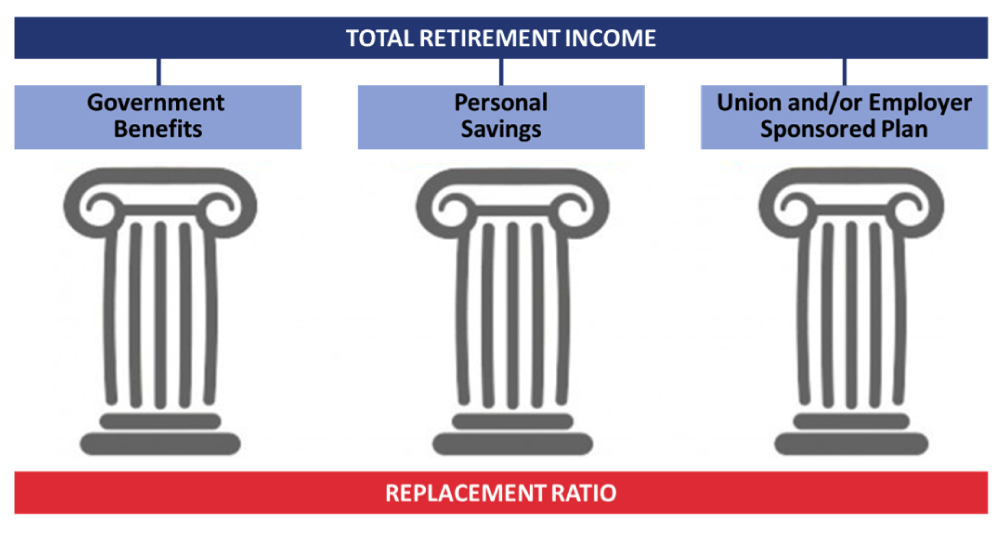 TOTAL RETIREMENT INCOME

Government Benefits

Personal Savings

Union and/or Employer Sponsored Plan

REPLACEMENT RATIO